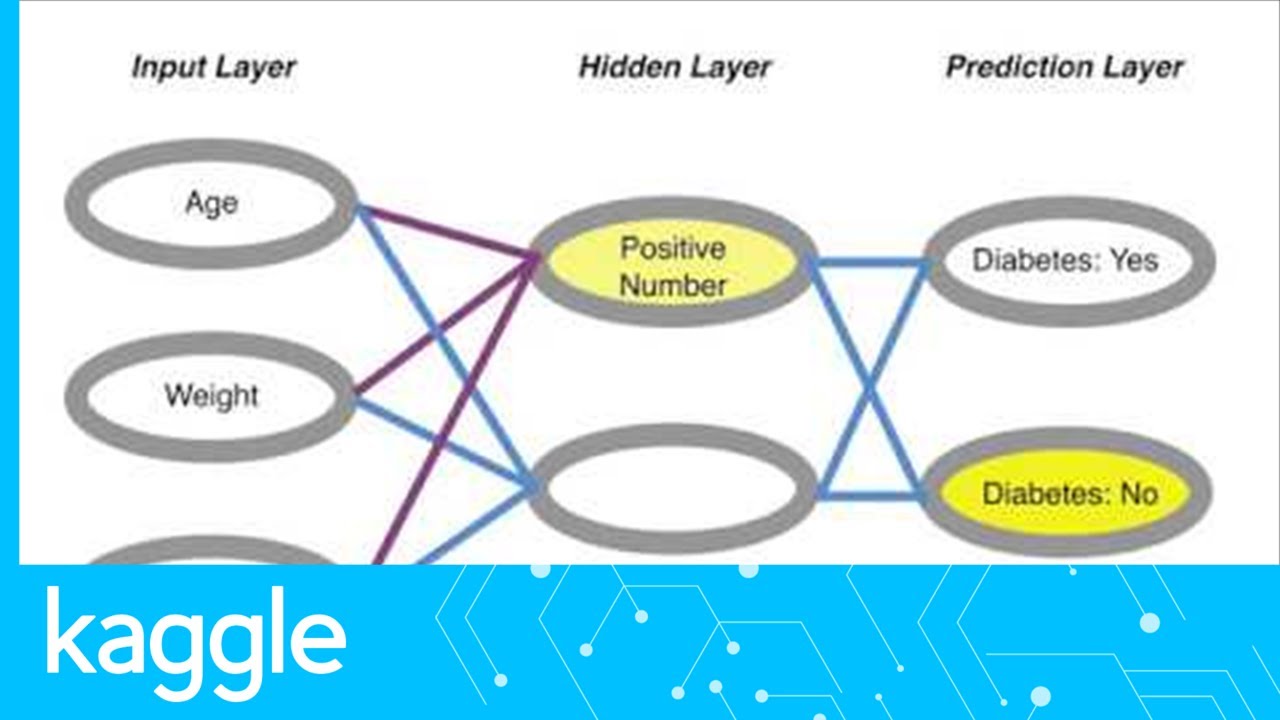 Input Layer

Hidden Layer

Prediction Layer

Age

Weight

Positive Number

Diabetes: Yes

Diabetes: No

kaggle